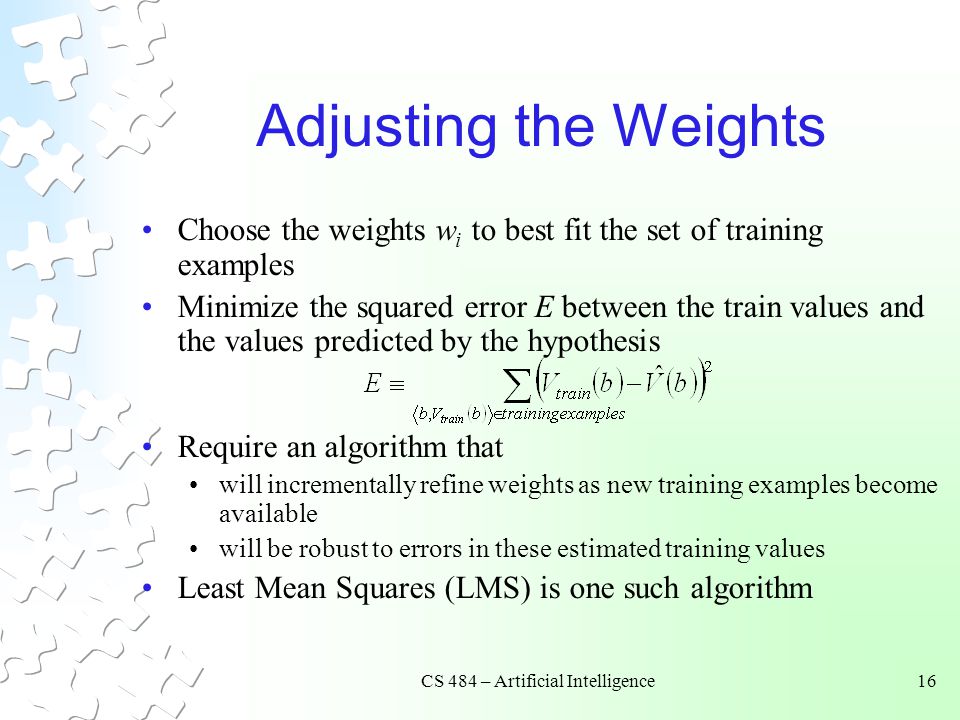 Adjusting the Weights

• Choose the weights $w_i$ to best fit the set of training examples

• Minimize the squared error $E$ between the train values and the values predicted by the hypothesis

$E \equiv \sum_{\langle b, V_{train}(b) \rangle \in training examples} \left( V_{train}(b) - \hat{V}(b) \right)^2$

• Require an algorithm that
  • will incrementally refine weights as new training examples become available
  • will be robust to errors in these estimated training values

• Least Mean Squares (LMS) is one such algorithm

CS 484 – Artificial Intelligence

16